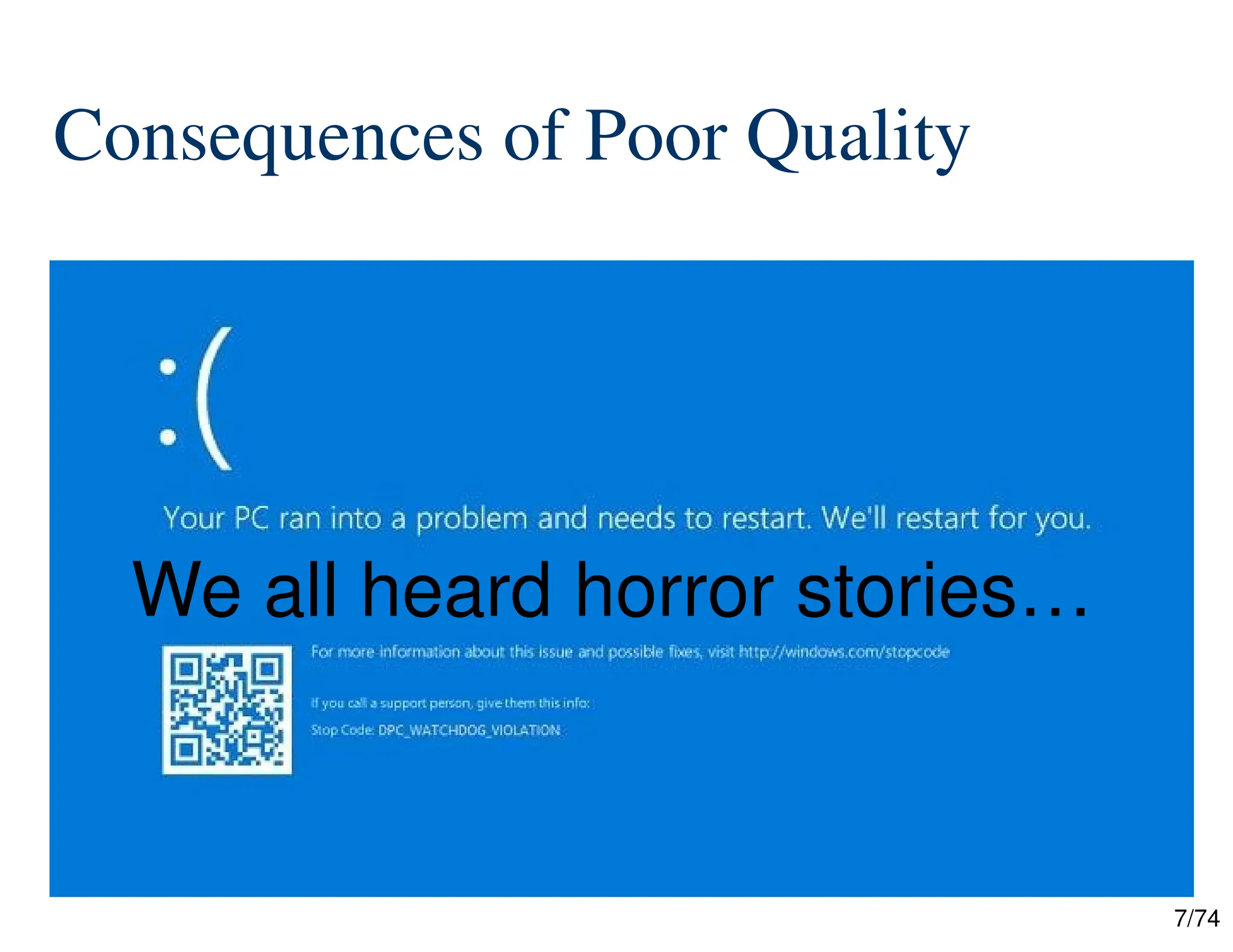 Consequences of Poor Quality

:(

Your PC ran into a problem and needs to restart. We'll restart for you.

We all heard horror stories…

For more information about this issue and possible fixes, visit http://windows.com/stopcode

If you call a support person, give them this info:

Stop Code: DPC_WATCHDOG_VIOLATION

7/74